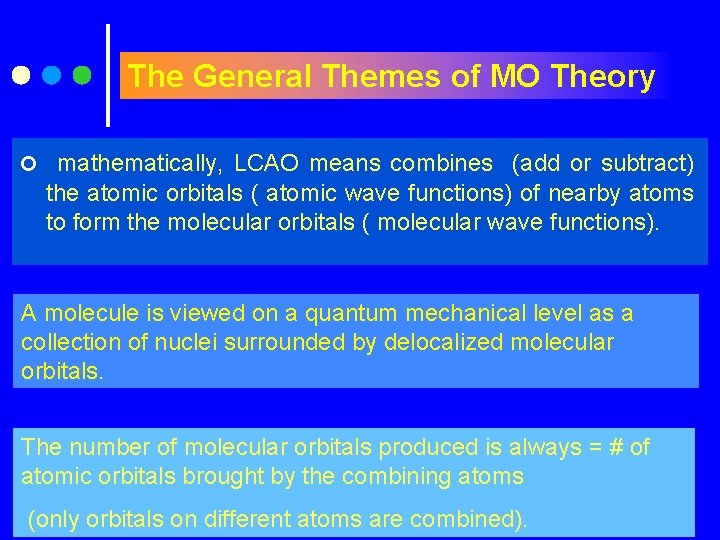 The General Themes of MO Theory

mathematically, LCAO means combines (add or subtract) the atomic orbitals ( atomic wave functions) of nearby atoms to form the molecular orbitals ( molecular wave functions).

A molecule is viewed on a quantum mechanical level as a collection of nuclei surrounded by delocalized molecular orbitals.

The number of molecular orbitals produced is always = # of atomic orbitals brought by the combining atoms

(only orbitals on different atoms are combined).